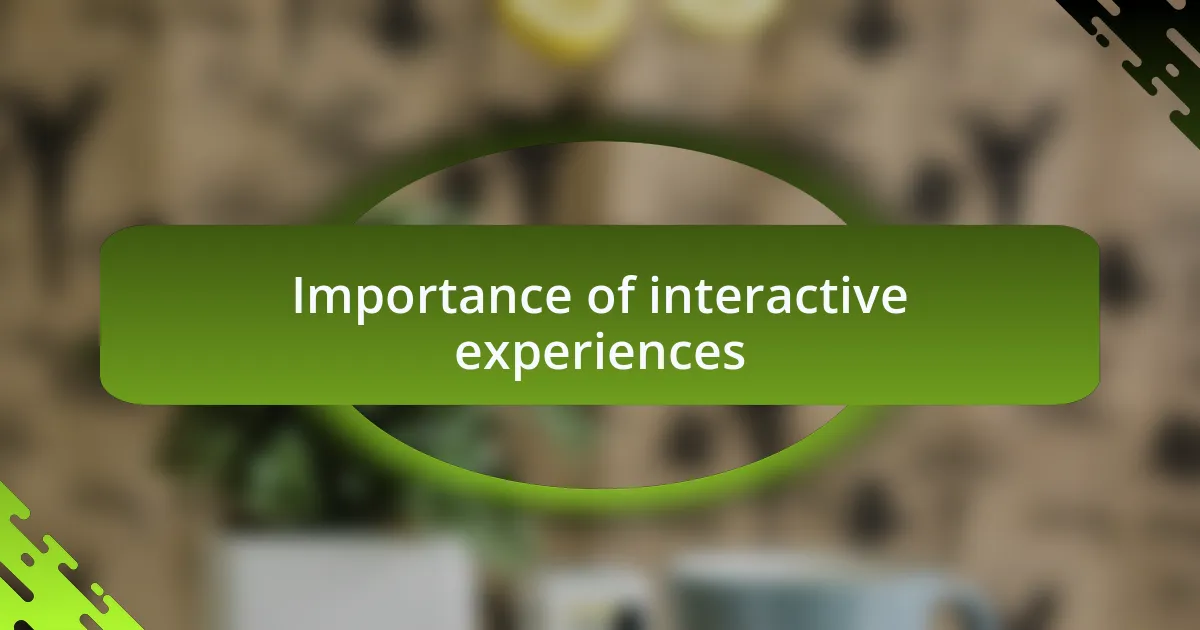 Importance of interactive experiences